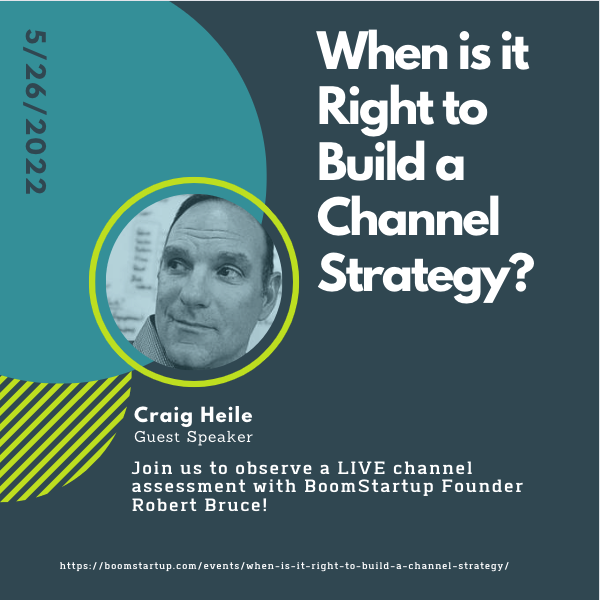 5/26/2022

When is it Right to Build a Channel Strategy?

Craig Heile
Guest Speaker

Join us to observe a LIVE channel assessment with BoomStartup Founder Robert Bruce!

https://boomstartup.com/events/when-is-it-right-to-build-a-channel-strategy/